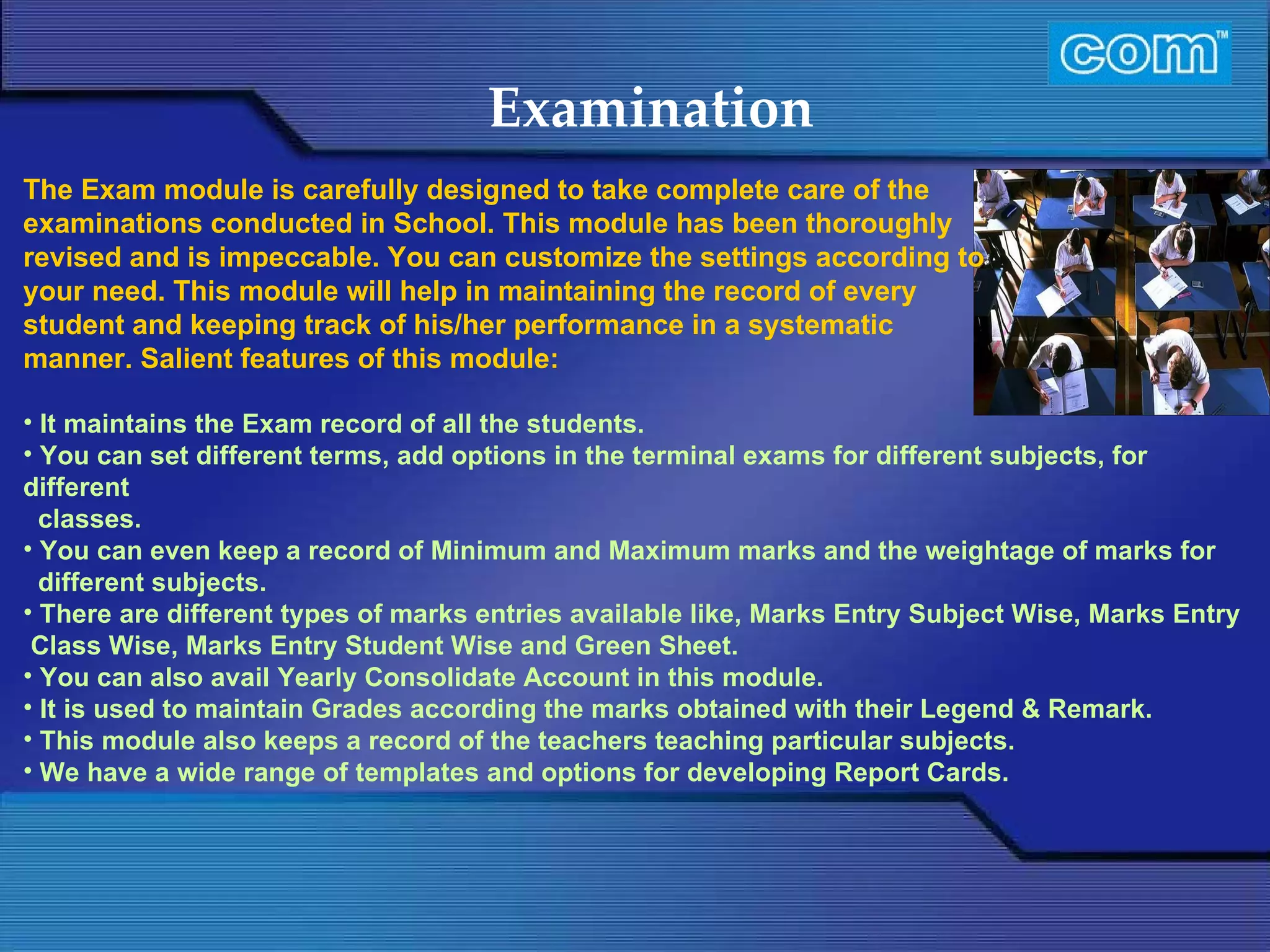 com™

Examination

The Exam module is carefully designed to take complete care of the examinations conducted in School. This module has been thoroughly revised and is impeccable. You can customize the settings according to your need. This module will help in maintaining the record of every student and keeping track of his/her performance in a systematic manner. Salient features of this module:

• It maintains the Exam record of all the students.
• You can set different terms, add options in the terminal exams for different subjects, for different classes.
• You can even keep a record of Minimum and Maximum marks and the weightage of marks for different subjects.
• There are different types of marks entries available like, Marks Entry Subject Wise, Marks Entry Class Wise, Marks Entry Student Wise and Green Sheet.
• You can also avail Yearly Consolidate Account in this module.
• It is used to maintain Grades according the marks obtained with their Legend & Remark.
• This module also keeps a record of the teachers teaching particular subjects.
• We have a wide range of templates and options for developing Report Cards.